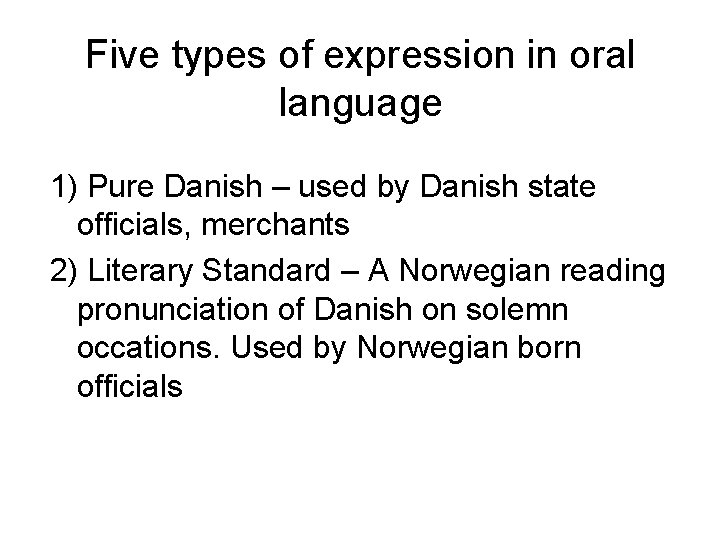 Five types of expression in oral language

1) Pure Danish – used by Danish state officials, merchants

2) Literary Standard – A Norwegian reading pronunciation of Danish on solemn occations. Used by Norwegian born officials